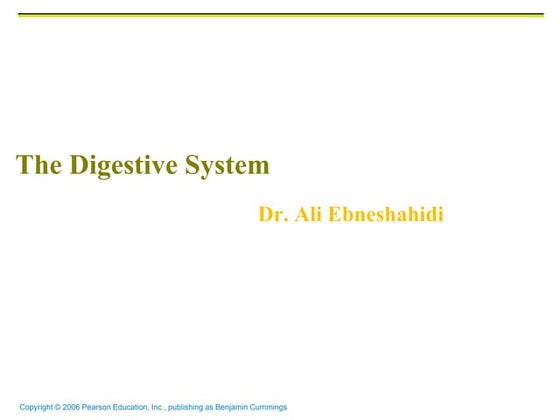 The Digestive System

Dr. Ali Ebneshahidi

Copyright © 2006 Pearson Education, Inc., publishing as Benjamin Cummings